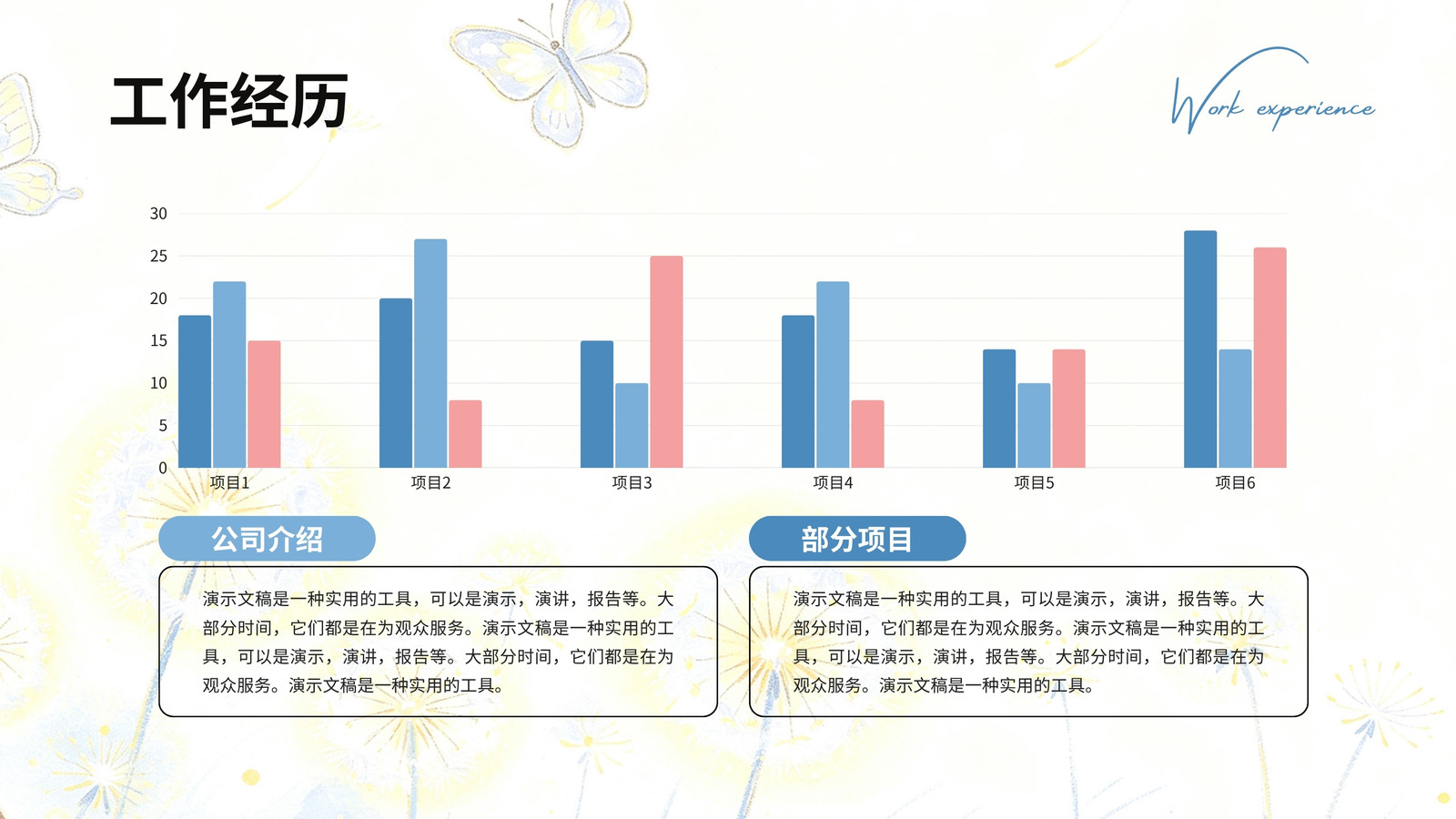 工作经历

Work experience

30
25
20
15
10
5
0
项目1
项目2
项目3
项目4
项目5
项目6

公司介绍

演示文稿是一种实用的工具，可以是演示，演讲，报告等。大部分时间，它们都是在为观众服务。演示文稿是一种实用的工具，可以是演示，演讲，报告等。大部分时间，它们都是在为观众服务。演示文稿是一种实用的工具。

部分项目

演示文稿是一种实用的工具，可以是演示，演讲，报告等。大部分时间，它们都是在为观众服务。演示文稿是一种实用的工具，可以是演示，演讲，报告等。大部分时间，它们都是在为观众服务。演示文稿是一种实用的工具。